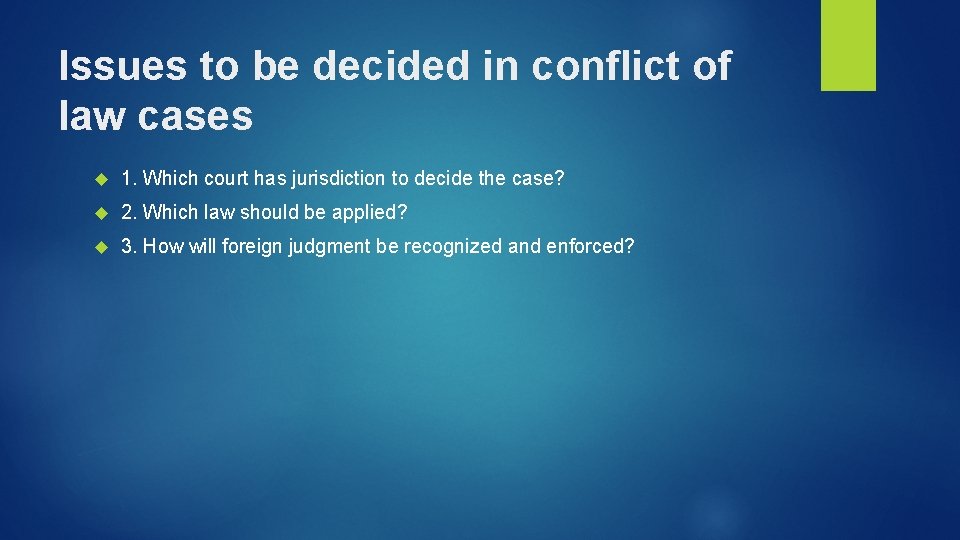 Issues to be decided in conflict of law cases

1. Which court has jurisdiction to decide the case?

2. Which law should be applied?

3. How will foreign judgment be recognized and enforced?